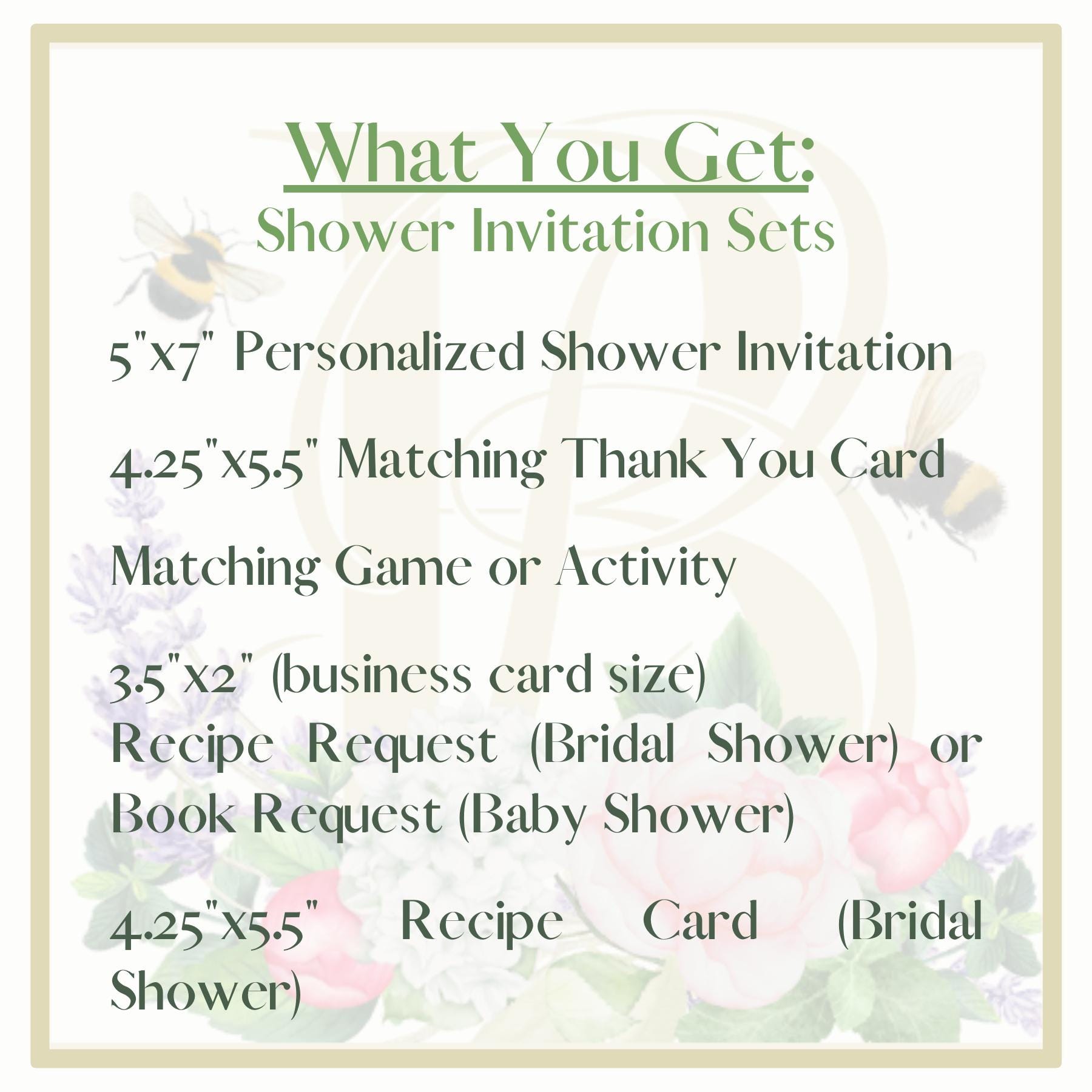 What You Get:
Shower Invitation Sets

5"x7" Personalized Shower Invitation

4.25"x5.5" Matching Thank You Card

Matching Game or Activity

3.5"x2" (business card size) Recipe Request (Bridal Shower) or Book Request (Baby Shower)

4.25"x5.5" Recipe Card (Bridal Shower)